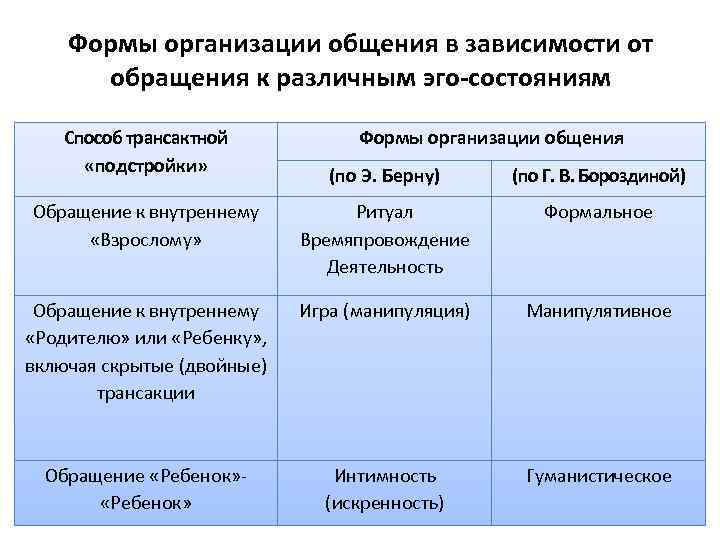 Формы организации общения в зависимости от обращения к различным эго-состояниям

| Способ трансактной «подстройки» | Формы организации общения (по Э. Берну) | Формы организации общения (по Г. В. Бороздиной) |
|---|---|---|
| Обращение к внутреннему «Взрослому» | Ритуал Времяпровождение Деятельность | Формальное |
| Обращение к внутреннему «Родителю» или «Ребенку», включая скрытые (двойные) трансакции | Игра (манипуляция) | Манипулятивное |
| Обращение «Ребенок»-«Ребенок» | Интимность (искренность) | Гуманистическое |